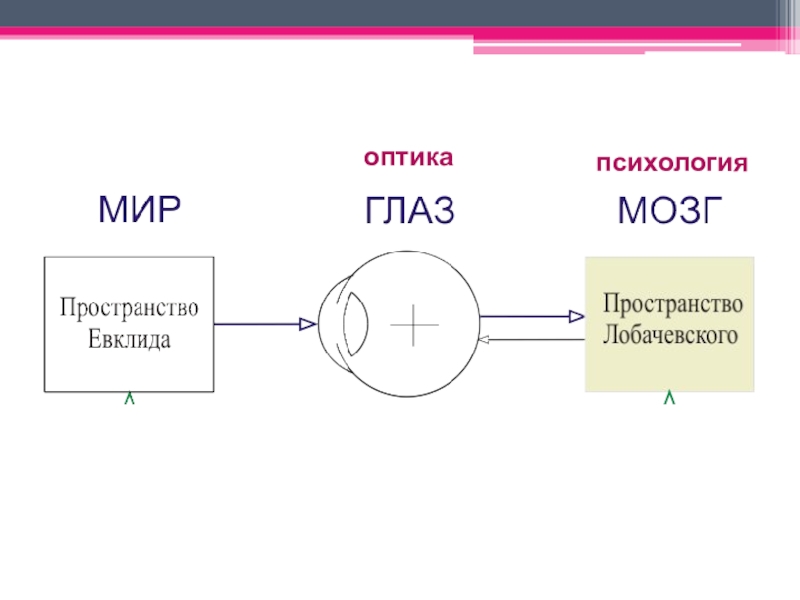 оптика

психология

МИР

ГЛАЗ

МОЗГ

Пространство Евклида

Пространство Лобачевского